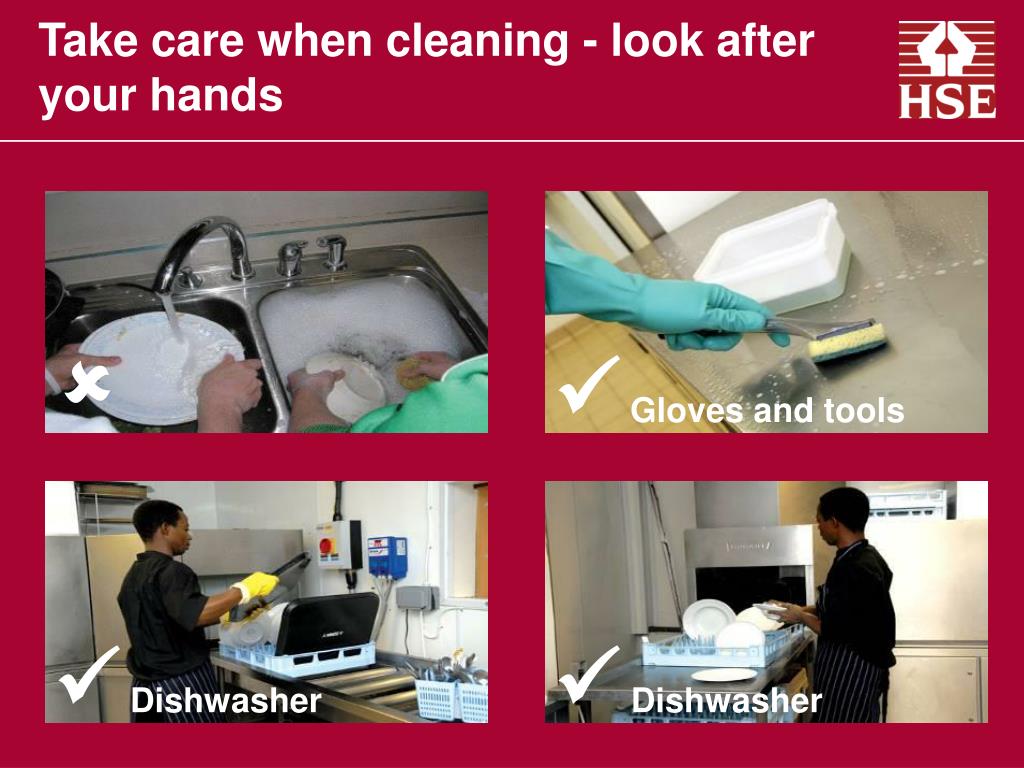 Take care when cleaning - look after your hands

HSE

✗

✓ Gloves and tools

✓ Dishwasher

✓ Dishwasher